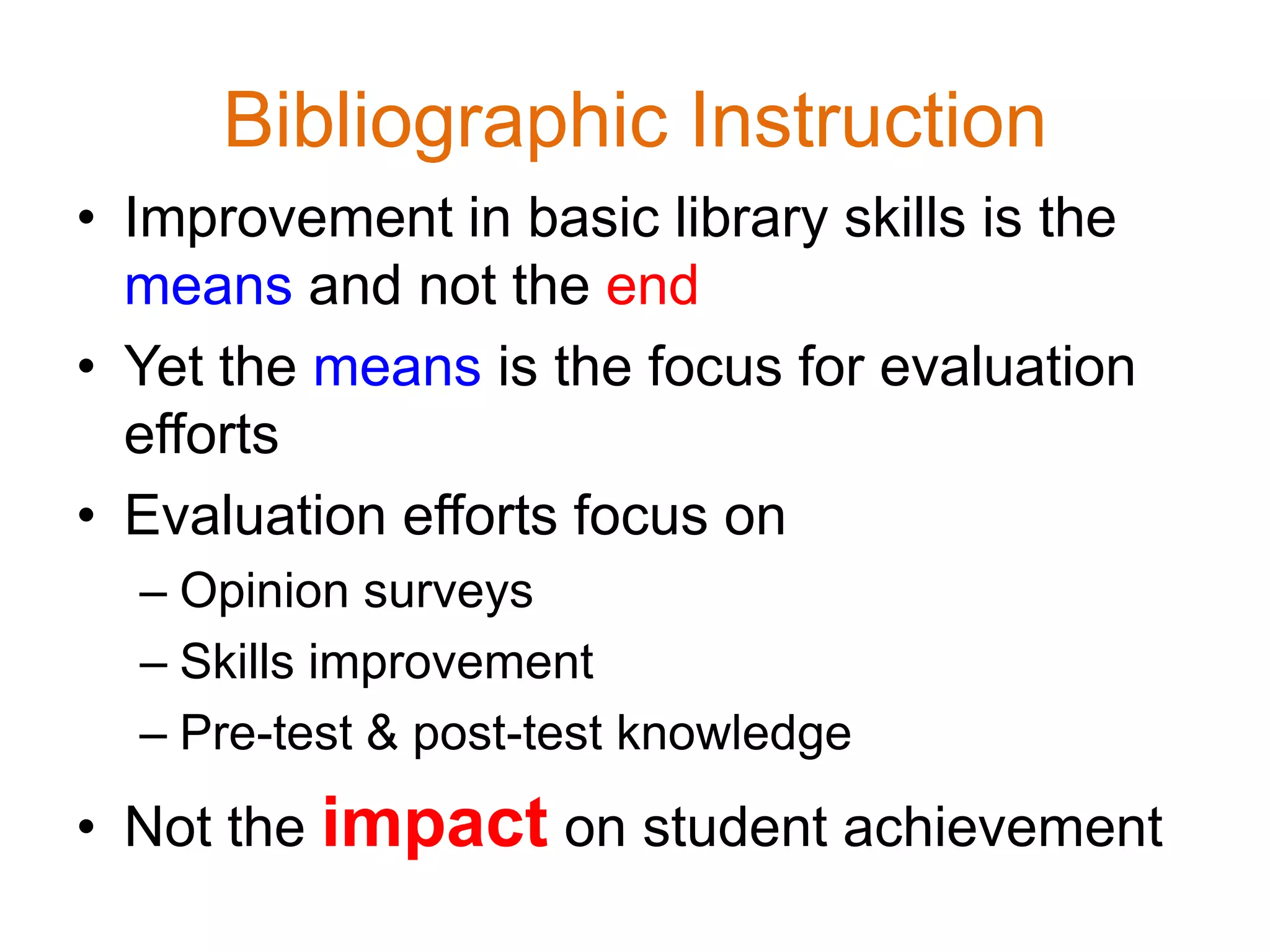 Bibliographic Instruction

• Improvement in basic library skills is the means and not the end
• Yet the means is the focus for evaluation efforts
• Evaluation efforts focus on
– Opinion surveys
– Skills improvement
– Pre-test & post-test knowledge
• Not the impact on student achievement